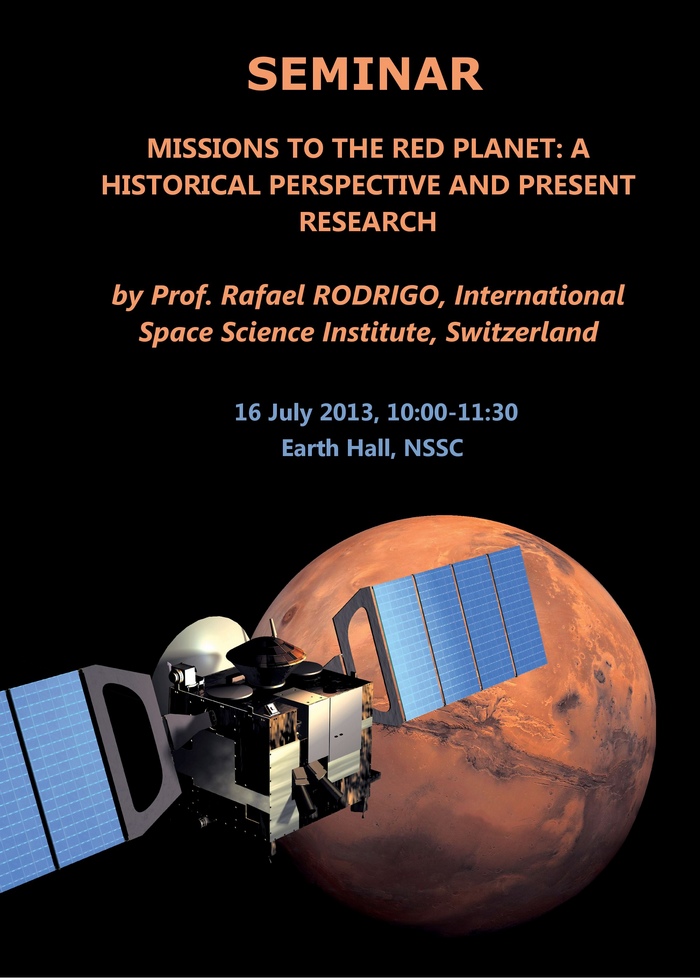 SEMINAR

MISSIONS TO THE RED PLANET: A HISTORICAL PERSPECTIVE AND PRESENT RESEARCH

by Prof. Rafael RODRIGO, International Space Science Institute, Switzerland

16 July 2013, 10:00-11:30
Earth Hall, NSSC